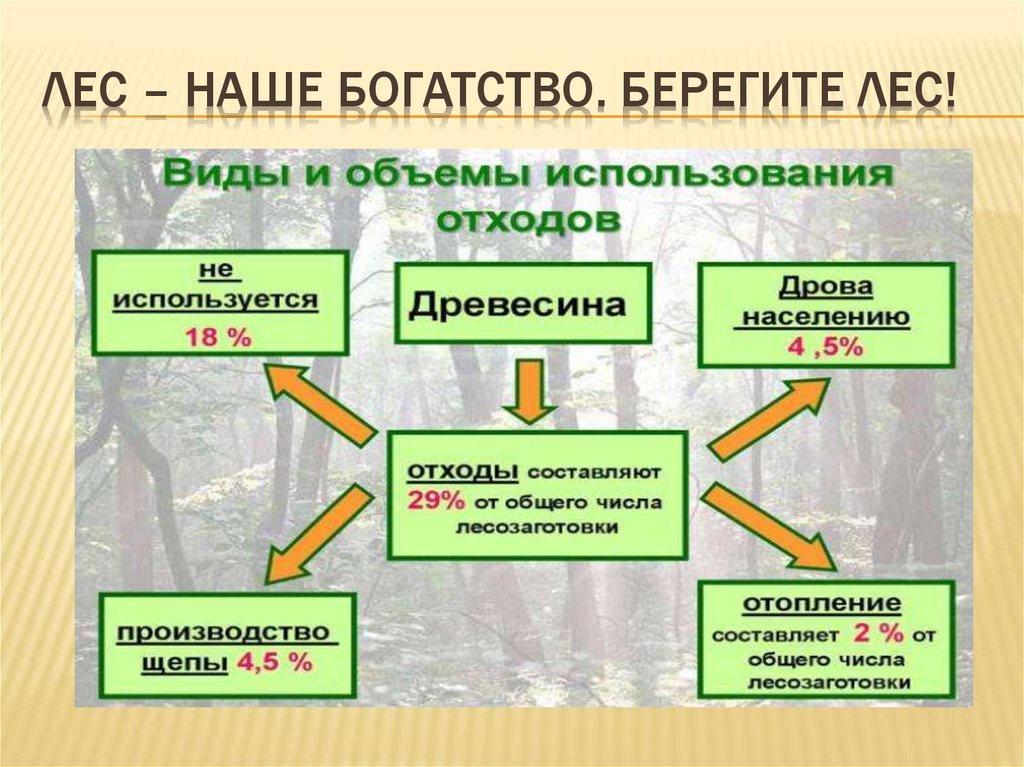 ЛЕС – НАШЕ БОГАТСТВО. БЕРЕГИТЕ ЛЕС!

Виды и объемы использования отходов

не используется 18 %

Древесина

Дрова населению 4 ,5%

отходы составляют 29% от общего числа лесозаготовки

производство щепы 4,5 %

отопление составляет 2 % от общего числа лесозаготовки